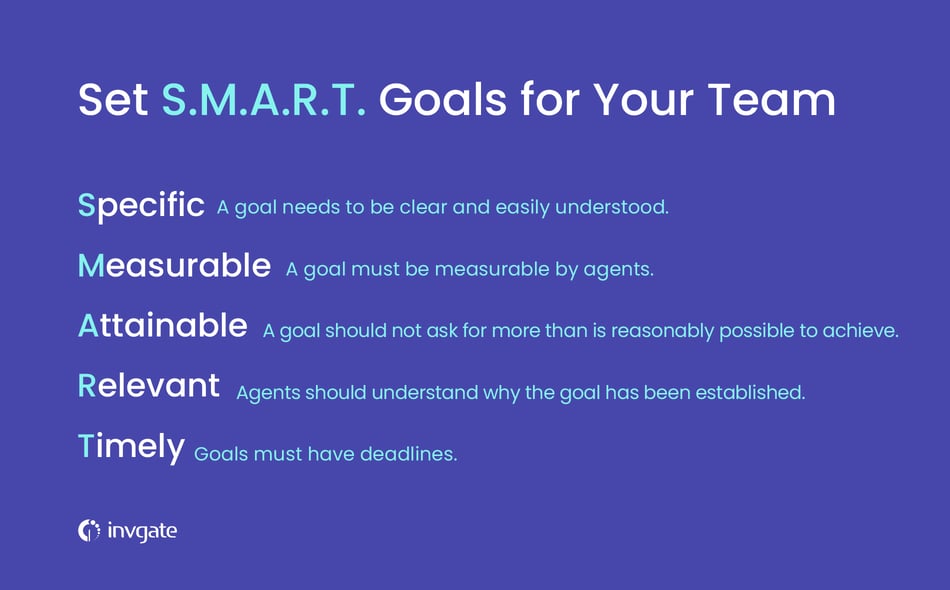 Set S.M.A.R.T. Goals for Your Team

Specific A goal needs to be clear and easily understood.

Measurable A goal must be measurable by agents.

Attainable A goal should not ask for more than is reasonably possible to achieve.

Relevant Agents should understand why the goal has been established.

Timely Goals must have deadlines.

invgate